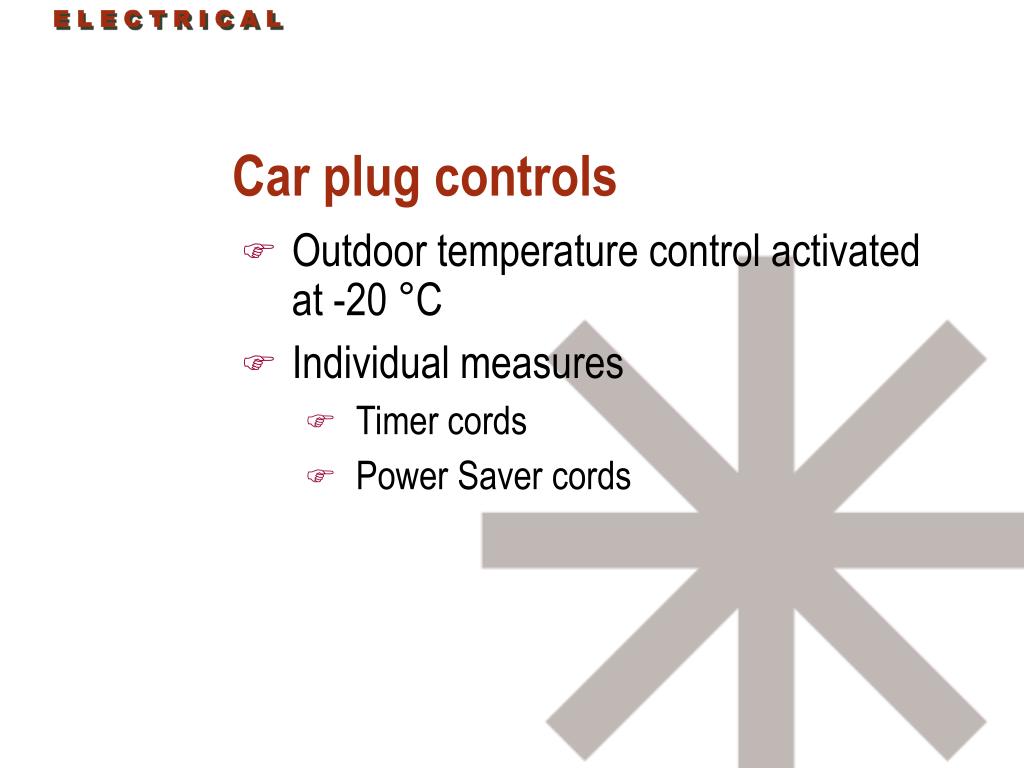 E L E C T R I C A L

Car plug controls

Outdoor temperature control activated at -20 °C

Individual measures

Timer cords

Power Saver cords